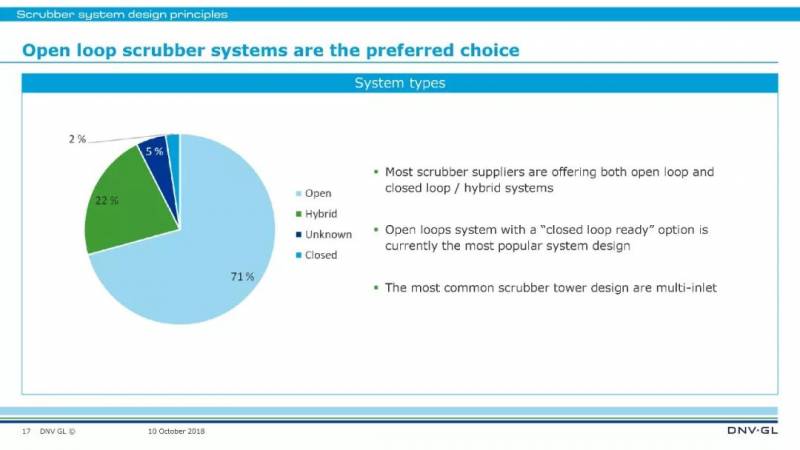 Scrubber system design principles

Open loop scrubber systems are the preferred choice

System types

2 %
5 %
22 %
71 %

Open
Hybrid
Unknown
Closed

• Most scrubber suppliers are offering both open loop and closed loop / hybrid systems

• Open loops system with a "closed loop ready" option is currently the most popular system design

• The most common scrubber tower design are multi-inlet

17 DNV GL © 10 October 2018

DNV·GL